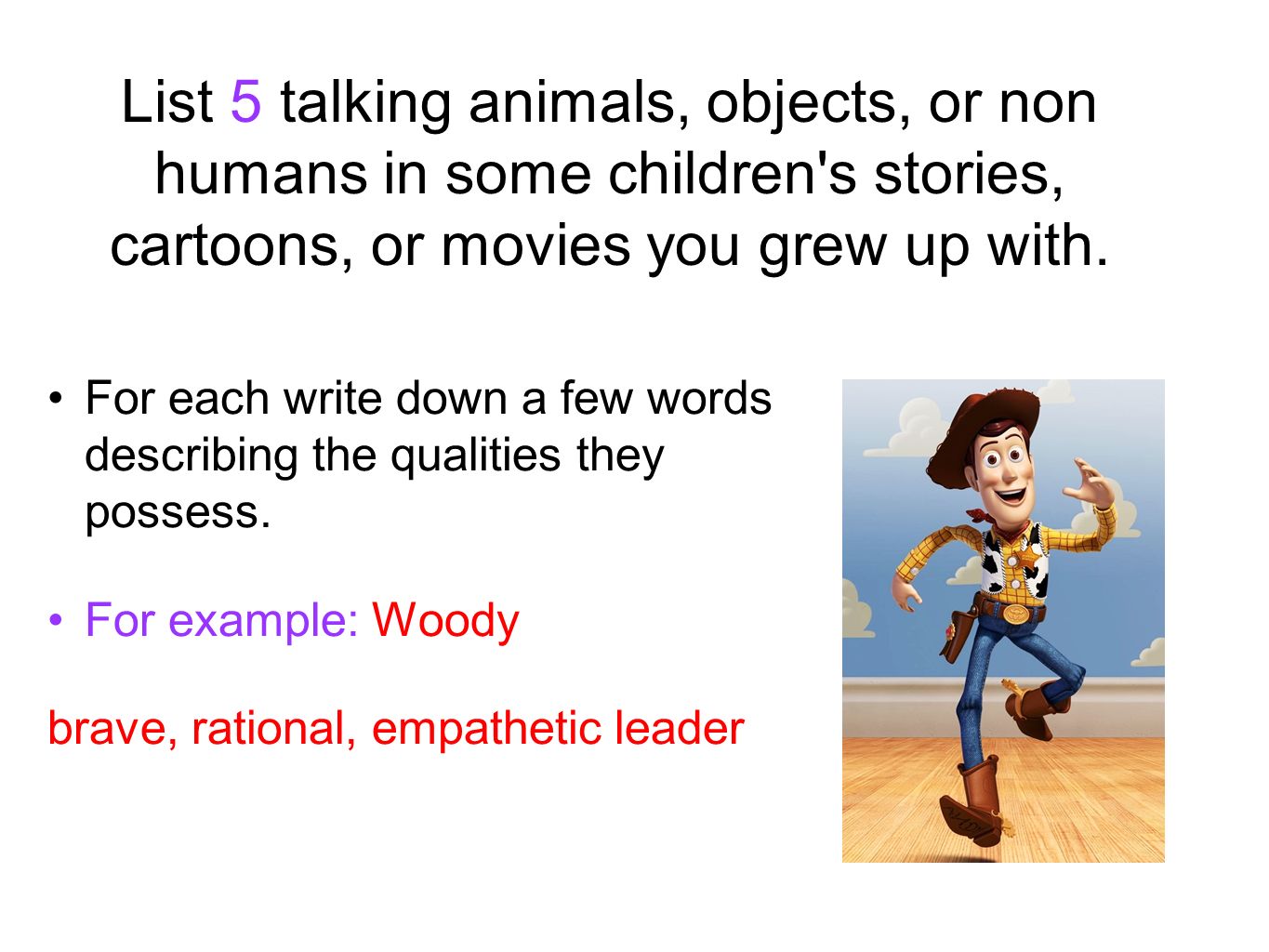 List 5 talking animals, objects, or non humans in some children's stories, cartoons, or movies you grew up with.

• For each write down a few words describing the qualities they possess.

• For example: Woody

brave, rational, empathetic leader